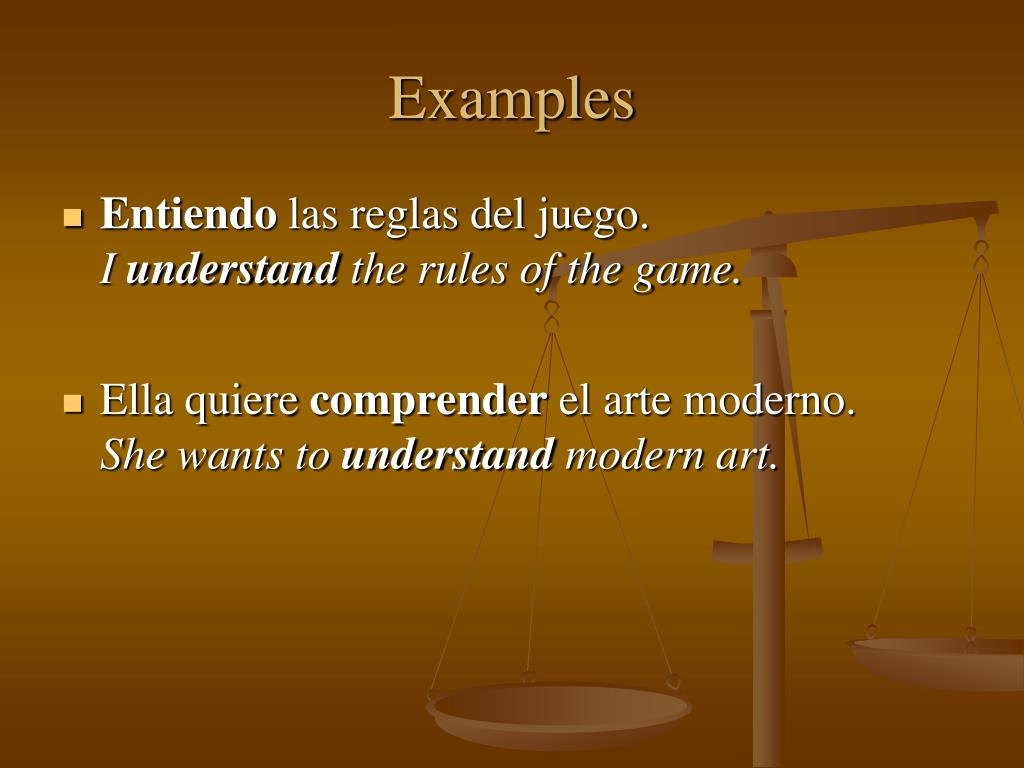 Examples

Entiendo las reglas del juego.
I understand the rules of the game.

Ella quiere comprender el arte moderno.
She wants to understand modern art.